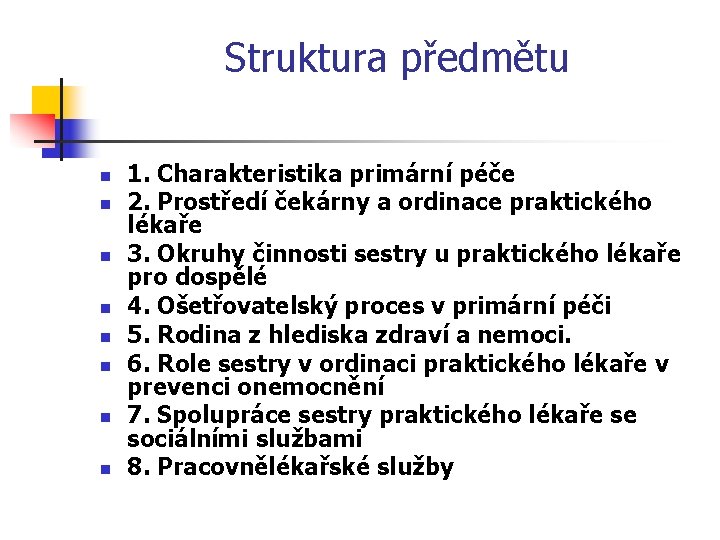 Struktura předmětu

- 1. Charakteristika primární péče
- 2. Prostředí čekárny a ordinace praktického lékaře
- 3. Okruhy činnosti sestry u praktického lékaře pro dospělé
- 4. Ošetřovatelský proces v primární péči
- 5. Rodina z hlediska zdraví a nemoci.
- 6. Role sestry v ordinaci praktického lékaře v prevenci onemocnění
- 7. Spolupráce sestry praktického lékaře se sociálními službami
- 8. Pracovnělékařské služby